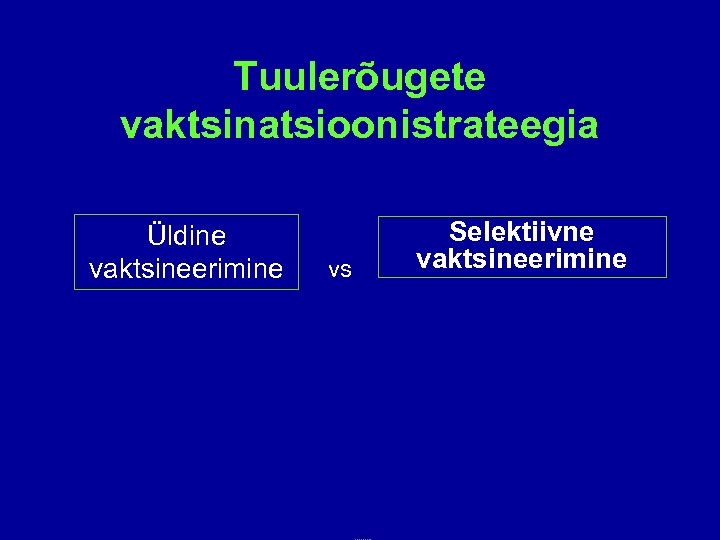 Tuulerõugete vaktsinatsioonistrateegia

Üldine vaktsineerimine

vs

Selektiivne vaktsineerimine